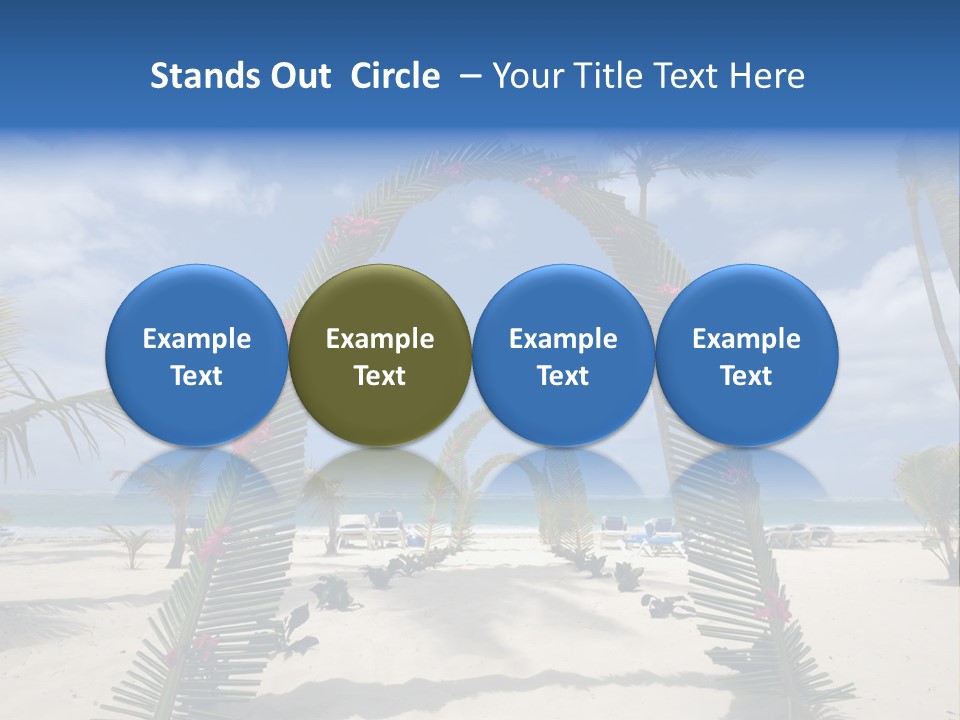 Stands Out Circle – Your Title Text Here

Example Text

Example Text

Example Text

Example Text